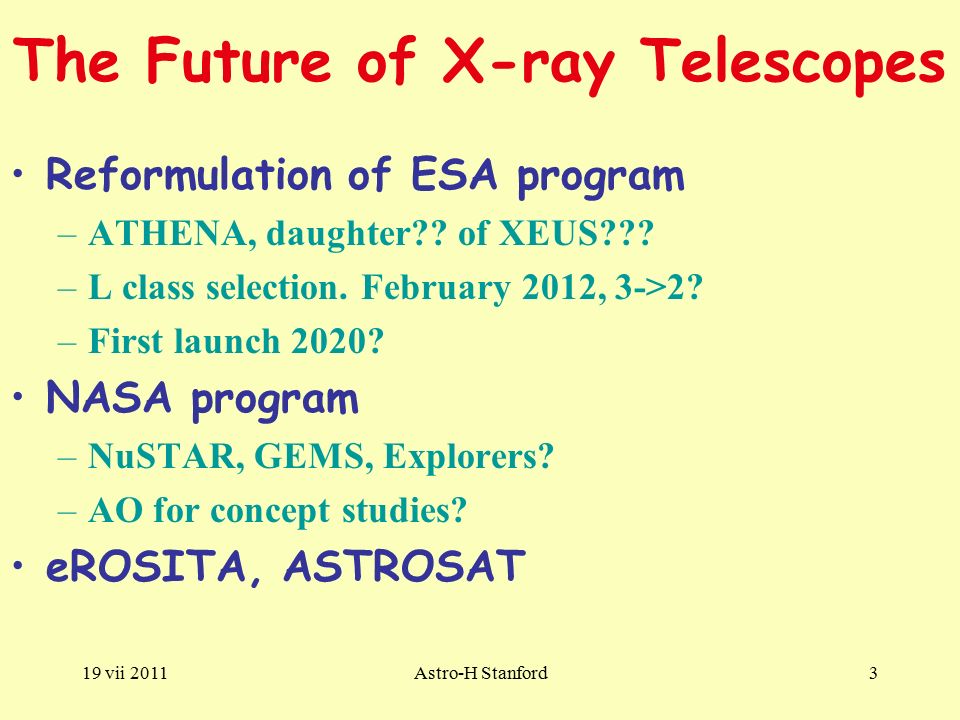 The Future of X-ray Telescopes

• Reformulation of ESA program
  – ATHENA, daughter?? of XEUS???
  – L class selection. February 2012, 3->2?
  – First launch 2020?
• NASA program
  – NuSTAR, GEMS, Explorers?
  – AO for concept studies?
• eROSITA, ASTROSAT

19 vii 2011 Astro-H Stanford 3